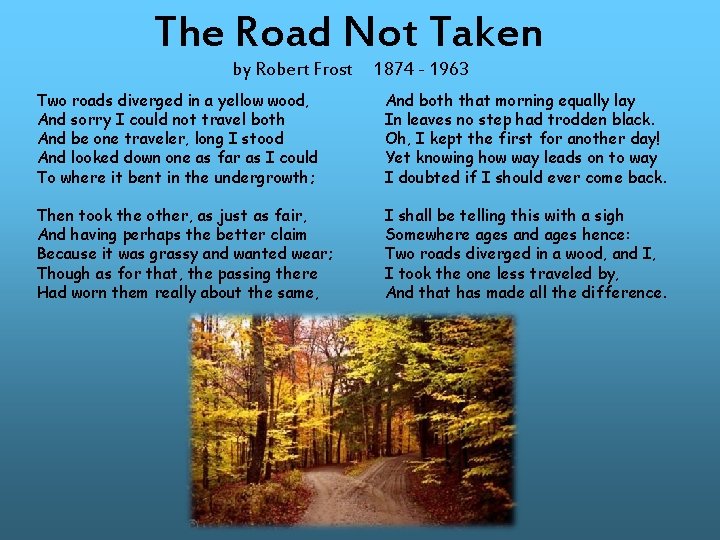 The Road Not Taken

by Robert Frost 1874 - 1963

Two roads diverged in a yellow wood,
And sorry I could not travel both
And be one traveler, long I stood
And looked down one as far as I could
To where it bent in the undergrowth;

Then took the other, as just as fair,
And having perhaps the better claim
Because it was grassy and wanted wear;
Though as for that, the passing there
Had worn them really about the same,

And both that morning equally lay
In leaves no step had trodden black.
Oh, I kept the first for another day!
Yet knowing how way leads on to way
I doubted if I should ever come back.

I shall be telling this with a sigh
Somewhere ages and ages hence:
Two roads diverged in a wood, and I,
I took the one less traveled by,
And that has made all the difference.